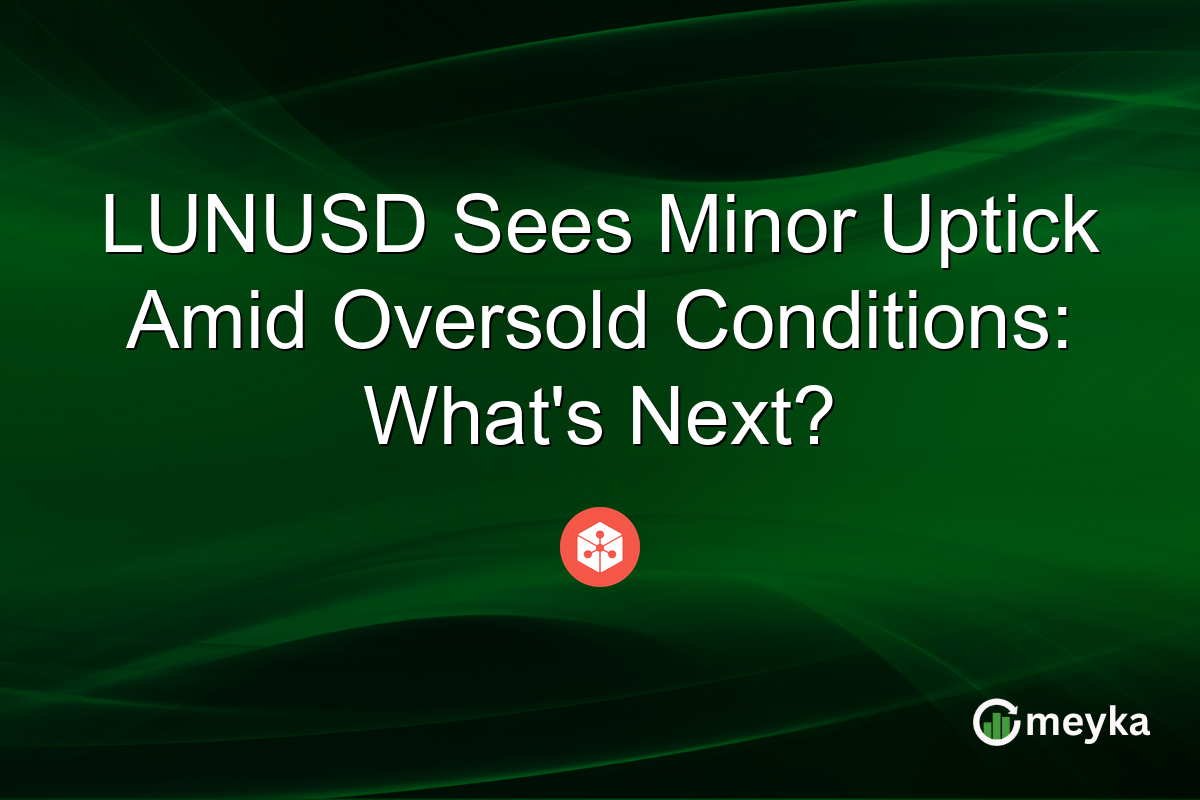 LUNUSD Sees Minor Uptick Amid Oversold Conditions: What's Next?

meyka